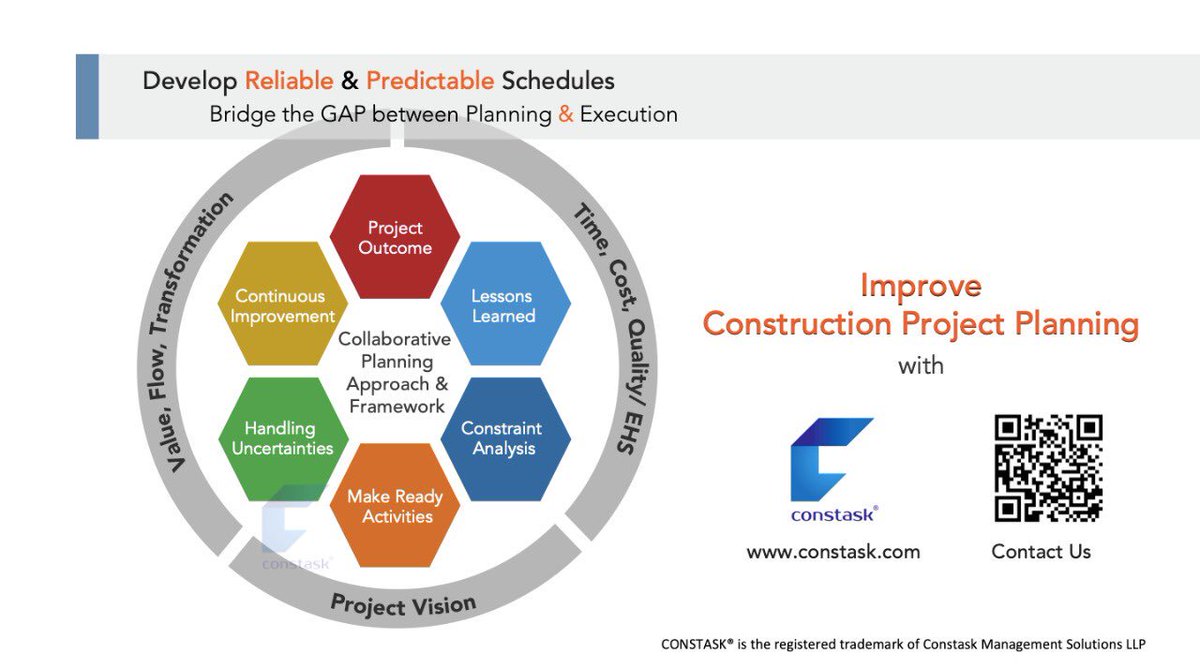 Develop Reliable & Predictable Schedules
Bridge the GAP between Planning & Execution

Value, Flow, Transformation

Time, Cost, Quality/ EHS

Project Vision

Project Outcome

Lessons Learned

Constraint Analysis

Make Ready Activities

Handling Uncertainties

Continuous Improvement

Collaborative Planning Approach & Framework

constask

Improve
Construction Project Planning
with

constask®

www.constask.com

Contact Us

CONSTASK® is the registered trademark of Constask Management Solutions LLP